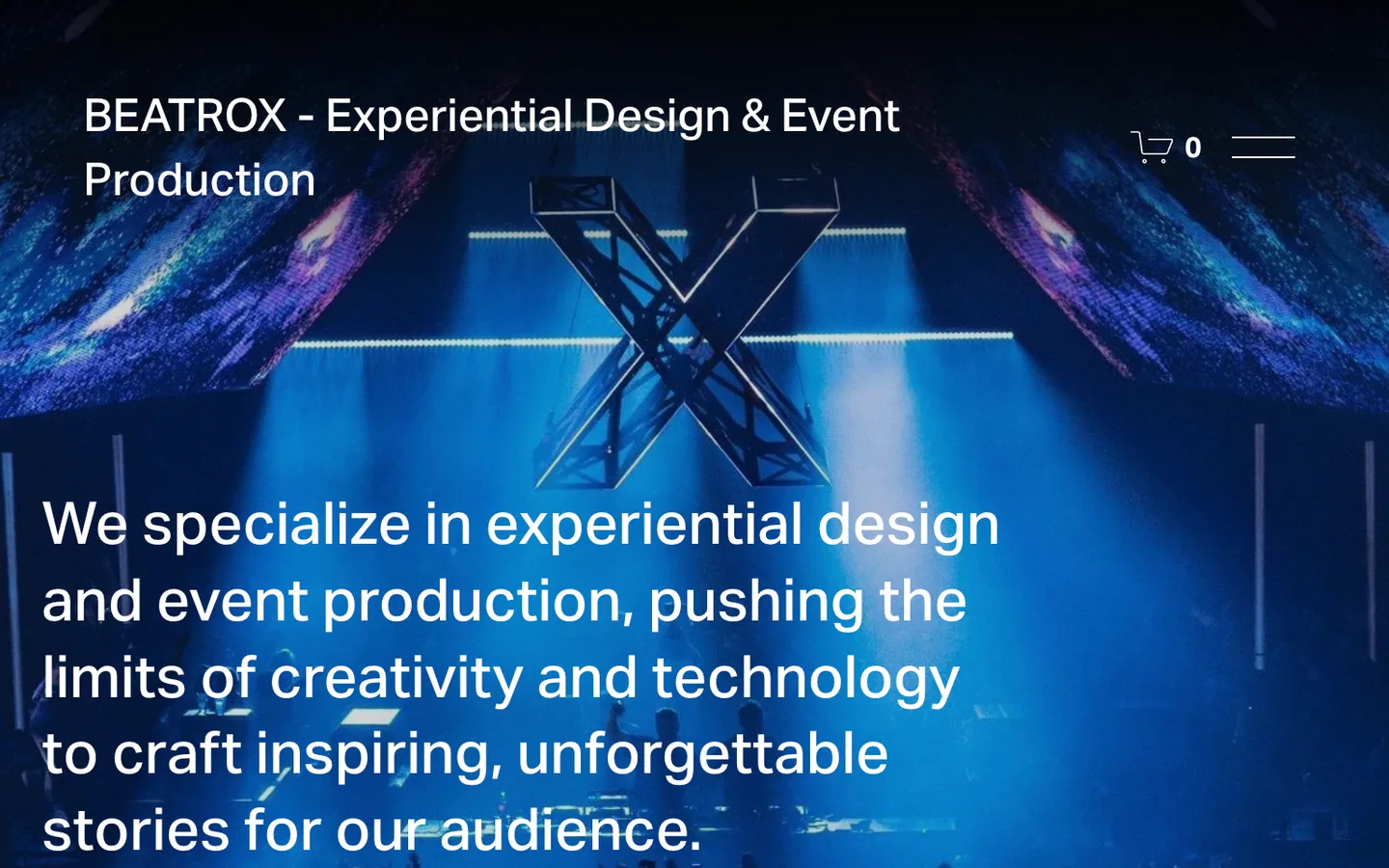 BEATROX - Experiential Design & Event Production

0

We specialize in experiential design and event production, pushing the limits of creativity and technology to craft inspiring, unforgettable stories for our audience.